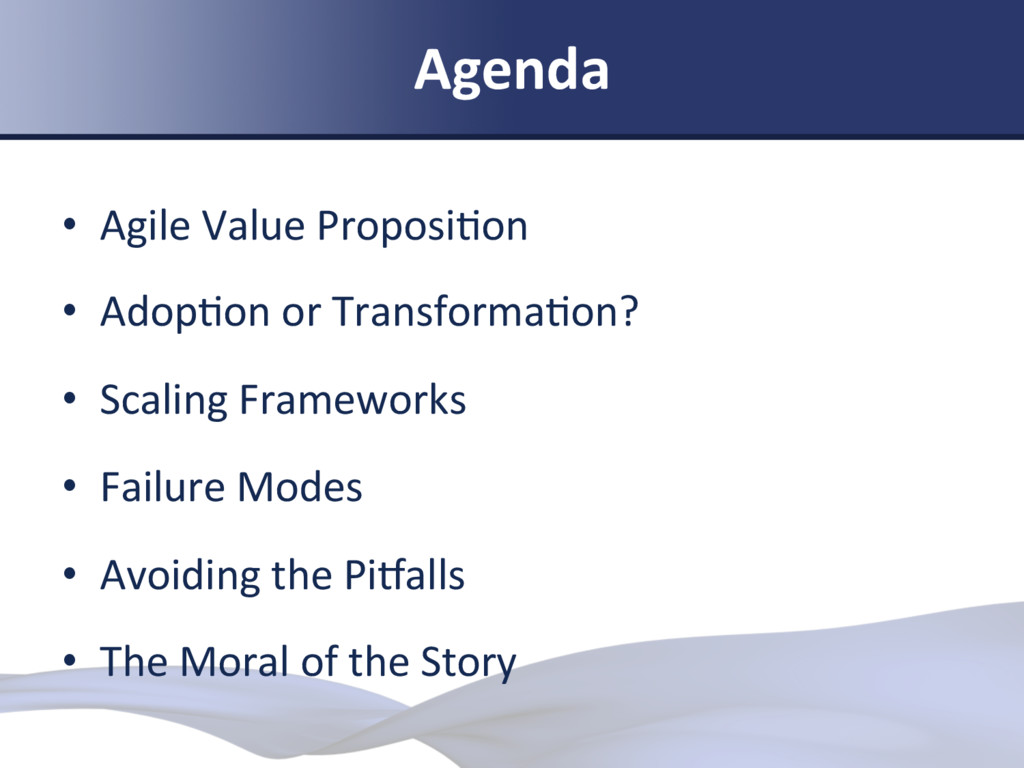 Agenda

• Agile Value Proposition

• Adoption or Transformation?

• Scaling Frameworks

• Failure Modes

• Avoiding the Pitfalls

• The Moral of the Story